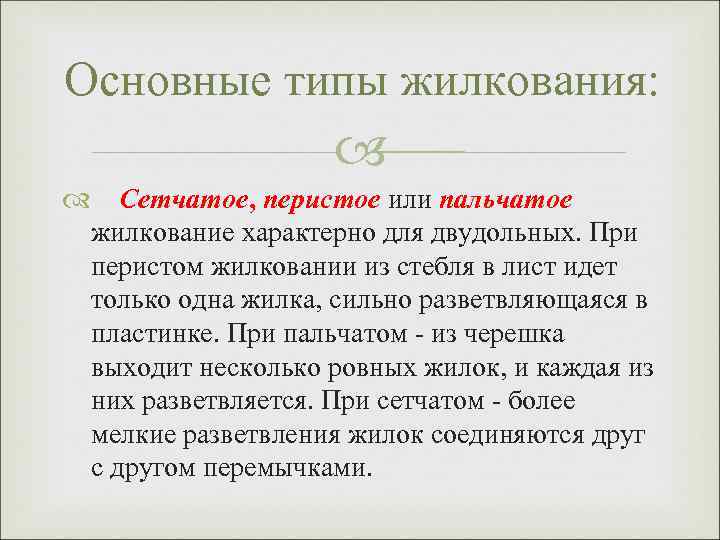 Основные типы жилкования:

Сетчатое, перистое или пальчатое жилкование характерно для двудольных. При перистом жилковании из стебля в лист идет только одна жилка, сильно разветвляющаяся в пластинке. При пальчатом - из черешка выходит несколько ровных жилок, и каждая из них разветвляется. При сетчатом - более мелкие разветвления жилок соединяются друг с другом перемычками.